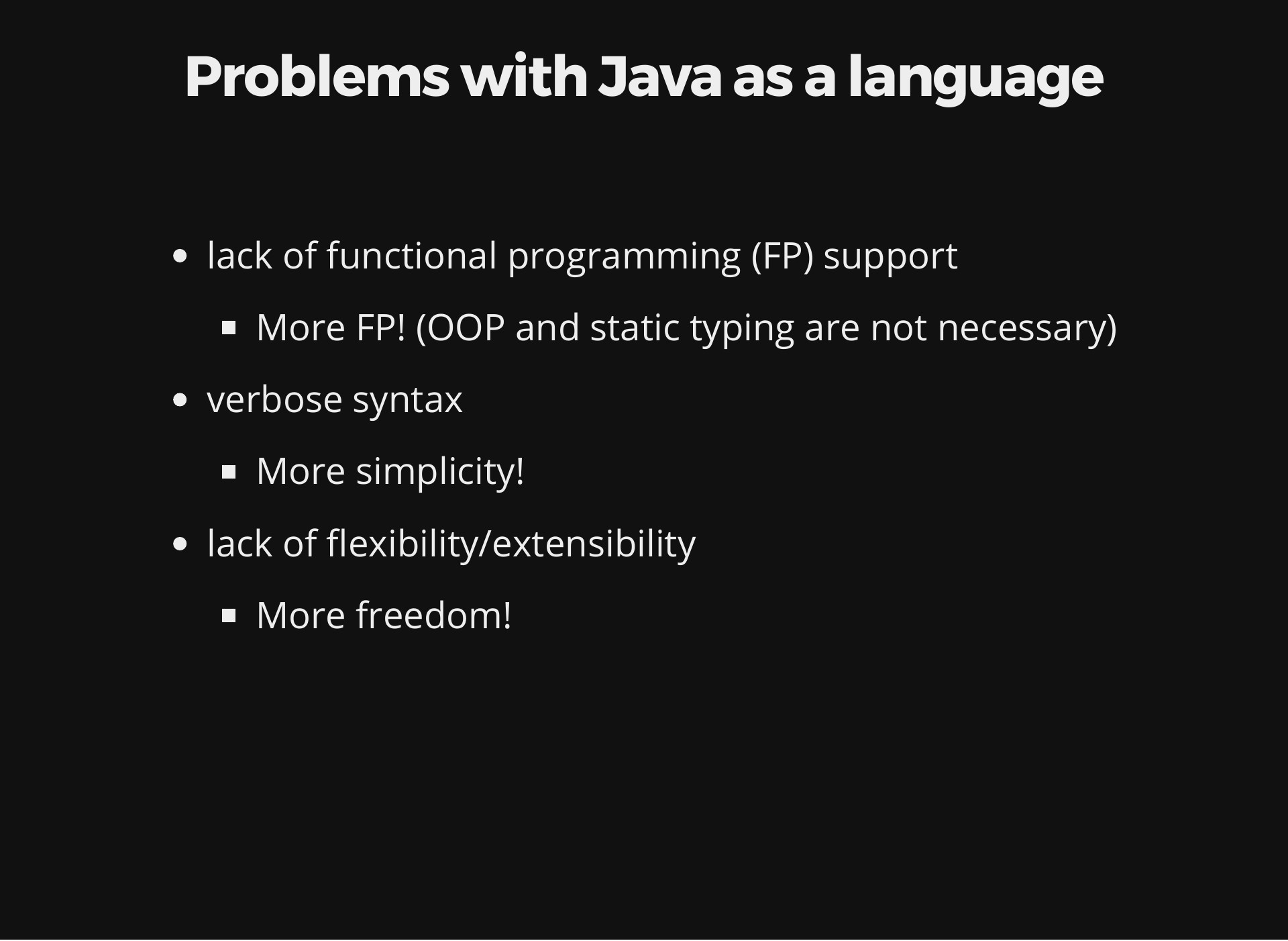 Problems with Java as a language

- lack of functional programming (FP) support
  - More FP! (OOP and static typing are not necessary)
- verbose syntax
  - More simplicity!
- lack of flexibility/extensibility
  - More freedom!